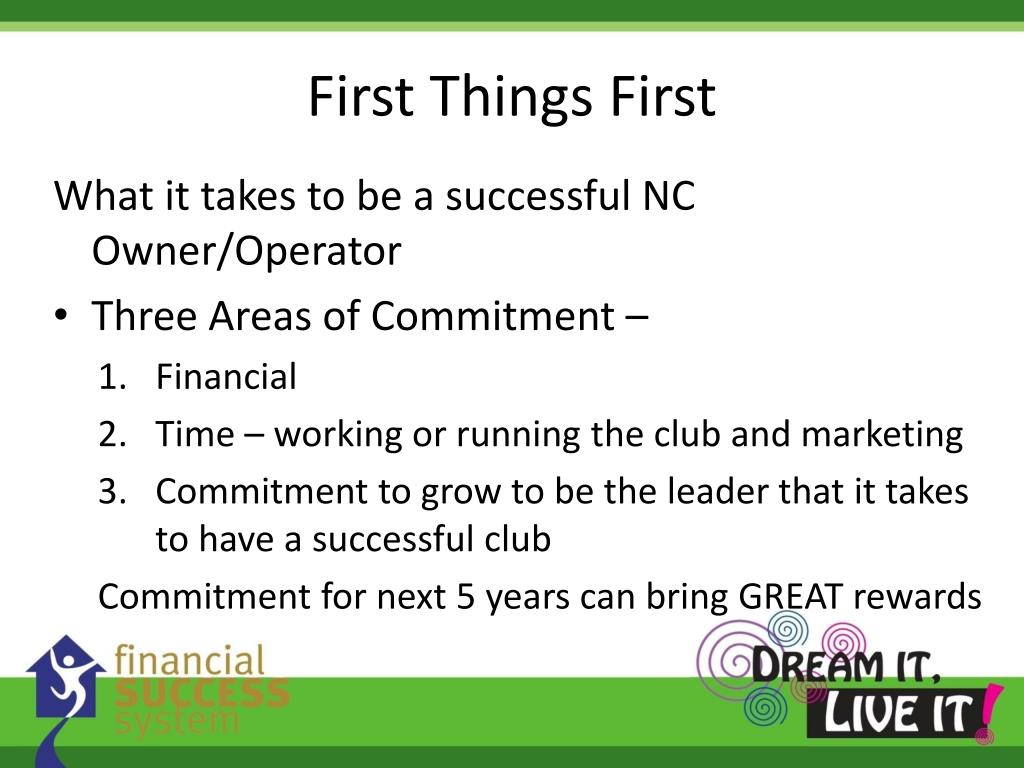 First Things First

What it takes to be a successful NC Owner/Operator

• Three Areas of Commitment –

1. Financial
2. Time – working or running the club and marketing
3. Commitment to grow to be the leader that it takes to have a successful club

Commitment for next 5 years can bring GREAT rewards

financial SUCCESS system

DREAM IT, LIVE IT!